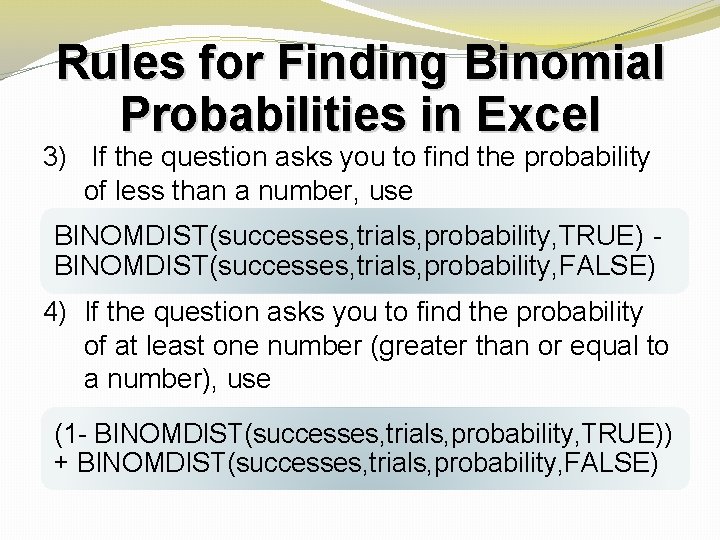 Rules for Finding Binomial Probabilities in Excel

3) If the question asks you to find the probability of less than a number, use

BINOMDIST(successes,trials,probability,TRUE) - BINOMDIST(successes,trials,probability,FALSE)

4) If the question asks you to find the probability of at least one number (greater than or equal to a number), use

(1- BINOMDIST(successes,trials,probability,TRUE)) + BINOMDIST(successes,trials,probability,FALSE)